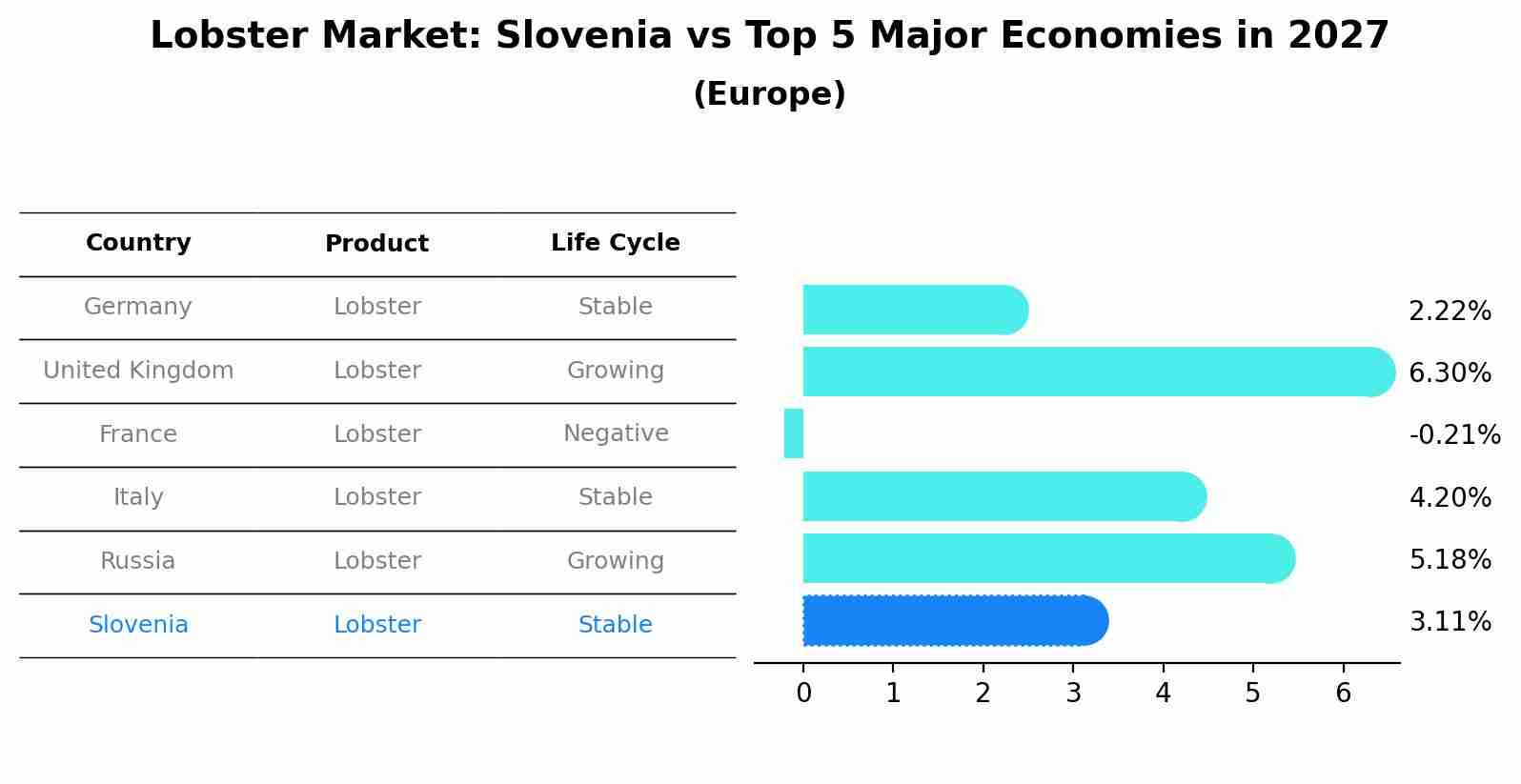 Lobster Market: Slovenia vs Top 5 Major Economies in 2027
(Europe)

| Country | Product | Life Cycle |
|---|---|---|
| Germany | Lobster | Stable |
| United Kingdom | Lobster | Growing |
| France | Lobster | Negative |
| Italy | Lobster | Stable |
| Russia | Lobster | Growing |
| Slovenia | Lobster | Stable |

2.22%
6.30%
-0.21%
4.20%
5.18%
3.11%

0 1 2 3 4 5 6